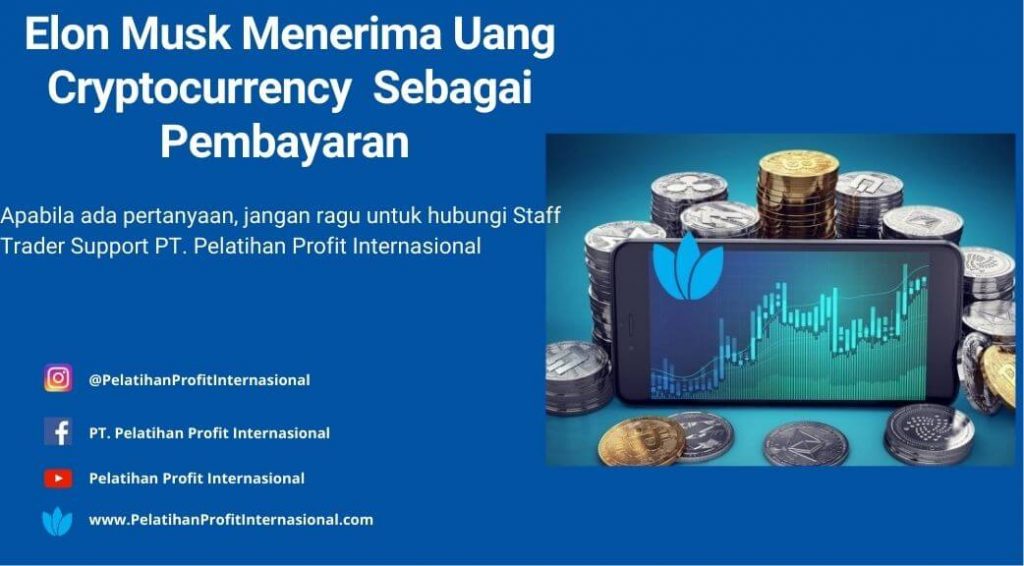 Elon Musk Menerima Uang Cryptocurrency Sebagai Pembayaran

Apabila ada pertanyaan, jangan ragu untuk hubungi Staff Trader Support PT. Pelatihan Profit Internasional

@PelatihanProfitInternasional

PT. Pelatihan Profit Internasional

Pelatihan Profit Internasional

www.PelatihanProfitInternasional.com